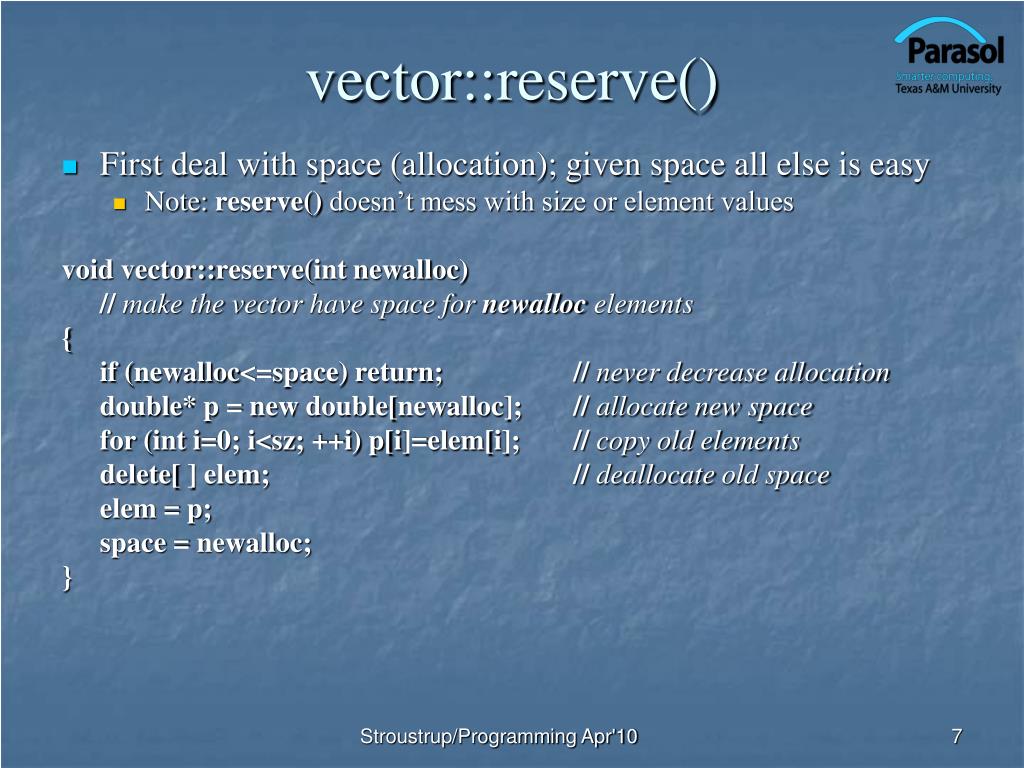 vector::reserve()

Parasol
Smarter computing.
Texas A&M University

First deal with space (allocation); given space all else is easy

Note: reserve() doesn't mess with size or element values

void vector::reserve(int newalloc)
// make the vector have space for newalloc elements
{
if (newalloc<=space) return; // never decrease allocation
double* p = new double[newalloc]; // allocate new space
for (int i=0; i<sz; ++i) p[i]=elem[i]; // copy old elements
delete[ ] elem; // deallocate old space
elem = p;
space = newalloc;
}

Stroustrup/Programming Apr'10

7